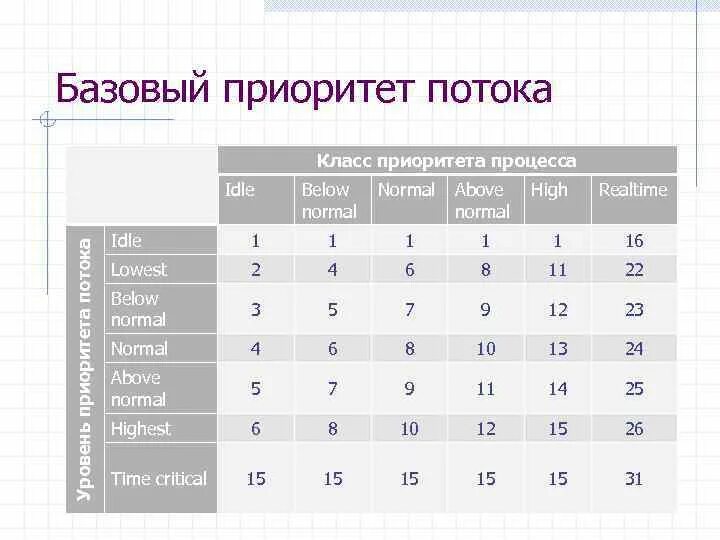 Базовый приоритет потока

| | | Класс приоритета процесса | | | | | |
|---|---|---|---|---|---|---|---|
| | | Idle | Below normal | Normal | Above normal | High | Realtime |
| Уровень приоритета потока | Idle | 1 | 1 | 1 | 1 | 1 | 16 |
| | Lowest | 2 | 4 | 6 | 8 | 11 | 22 |
| | Below normal | 3 | 5 | 7 | 9 | 12 | 23 |
| | Normal | 4 | 6 | 8 | 10 | 13 | 24 |
| | Above normal | 5 | 7 | 9 | 11 | 14 | 25 |
| | Highest | 6 | 8 | 10 | 12 | 15 | 26 |
| | Time critical | 15 | 15 | 15 | 15 | 15 | 31 |